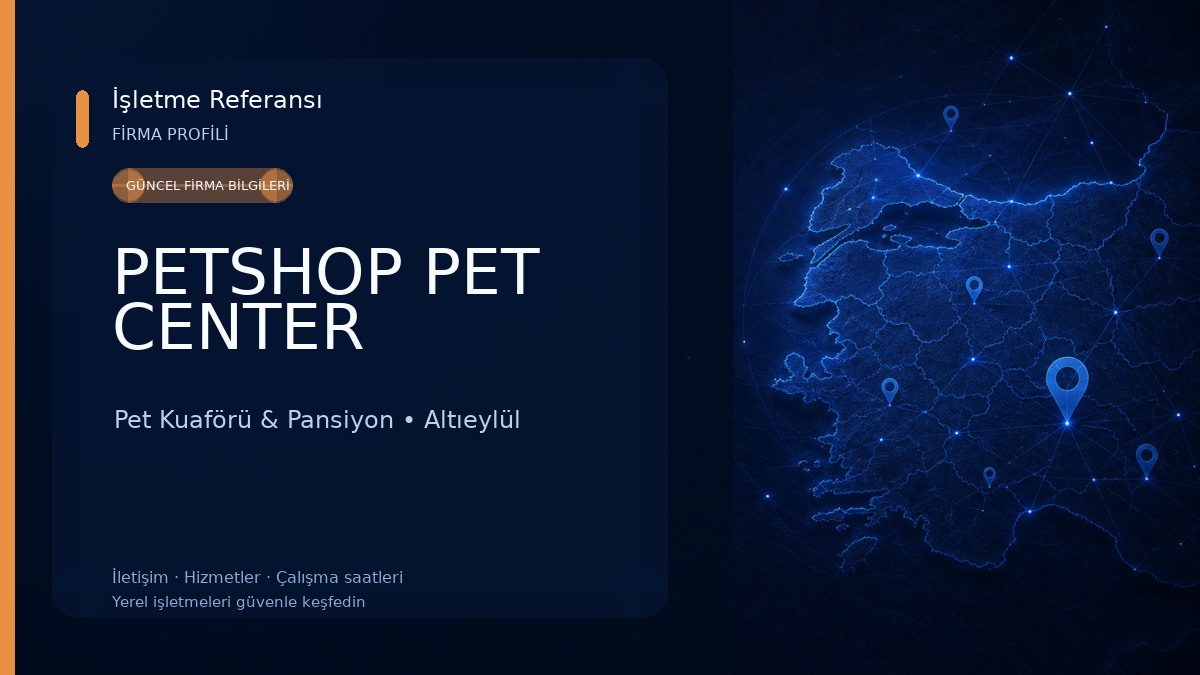 İşletme Referansı
FİRMA PROFİLİ
GÜNCEL FİRMA BİLGİLERİ

PETSHOP PET CENTER

Pet Kuaförü & Pansiyon • Altıeylül

İletişim · Hizmetler · Çalışma saatleri
Yerel işletmeleri güvenle keşfedin